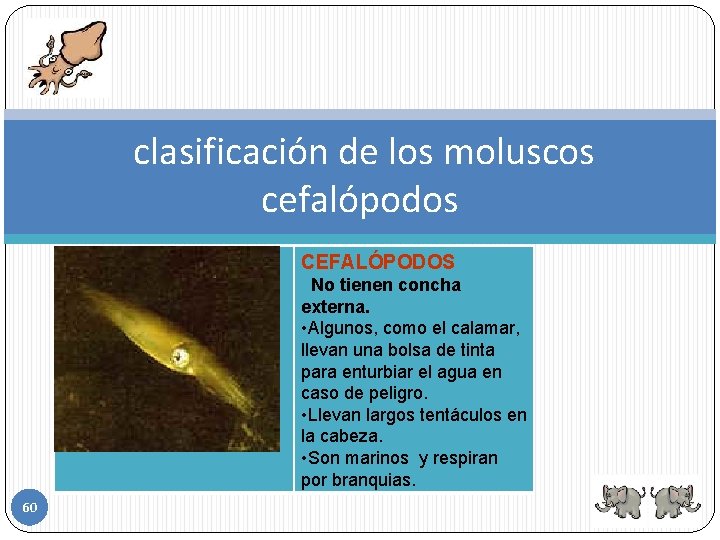 clasificación de los moluscos cefalópodos

CEFALÓPODOS
No tienen concha externa.
•Algunos, como el calamar, llevan una bolsa de tinta para enturbiar el agua en caso de peligro.
•Llevan largos tentáculos en la cabeza.
•Son marinos y respiran por branquias.

60